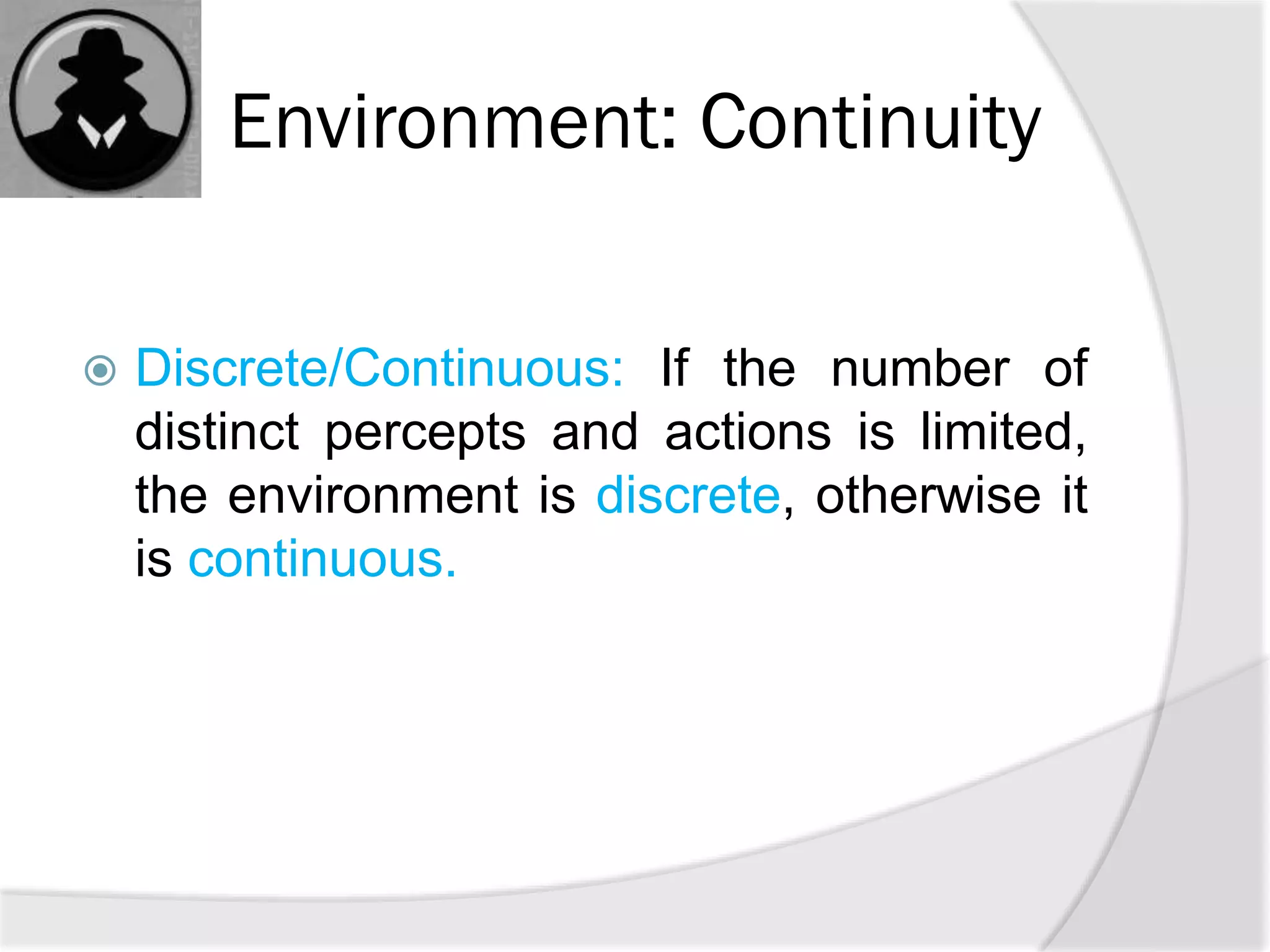 Environment: Continuity

Discrete/Continuous: If the number of distinct percepts and actions is limited, the environment is discrete, otherwise it is continuous.